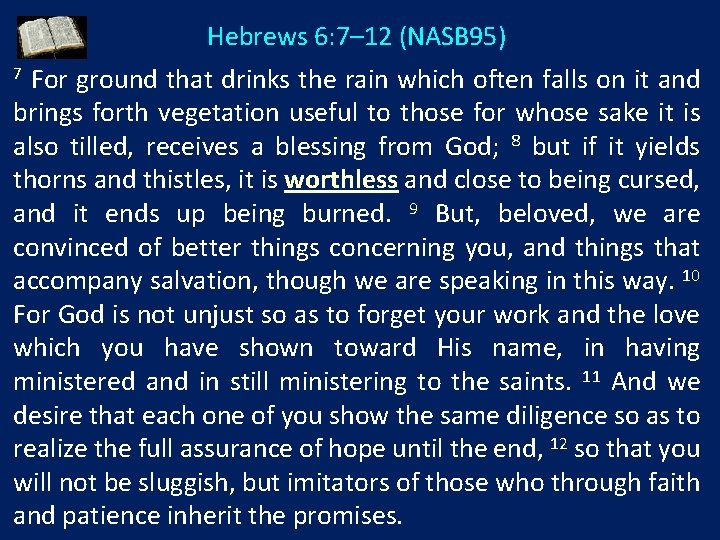 Hebrews 6:7–12 (NASB95)

$^{7}$ For ground that drinks the rain which often falls on it and brings forth vegetation useful to those for whose sake it is also tilled, receives a blessing from God; $^{8}$ but if it yields thorns and thistles, it is worthless and close to being cursed, and it ends up being burned. $^{9}$ But, beloved, we are convinced of better things concerning you, and things that accompany salvation, though we are speaking in this way. $^{10}$ For God is not unjust so as to forget your work and the love which you have shown toward His name, in having ministered and in still ministering to the saints. $^{11}$ And we desire that each one of you show the same diligence so as to realize the full assurance of hope until the end, $^{12}$ so that you will not be sluggish, but imitators of those who through faith and patience inherit the promises.